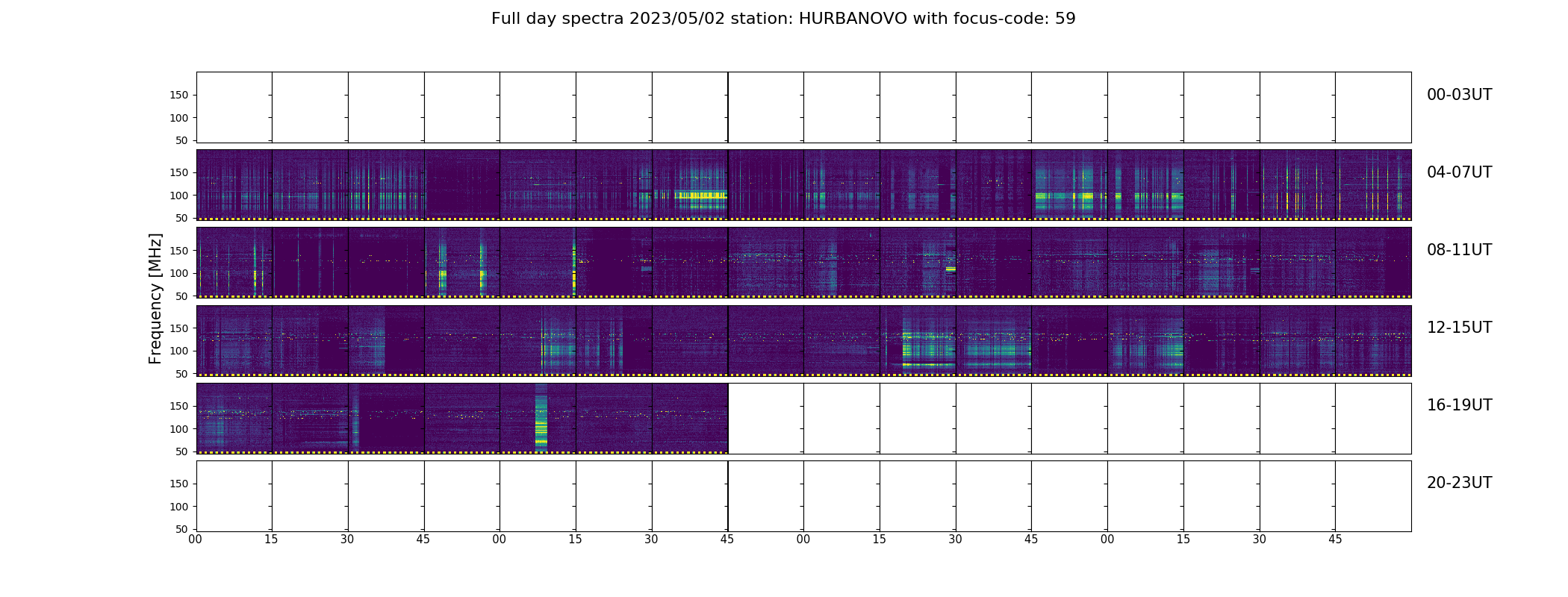 Full day spectra 2023/05/02 station: HURBANOVO with focus-code: 59

Frequency [MHz]

150
100
50
00-03UT

150
100
50
04-07UT

150
100
50
08-11UT

150
100
50
12-15UT

150
100
50
16-19UT

150
100
50
20-23UT

00 15 30 45 00 15 30 45 00 15 30 45 00 15 30 45